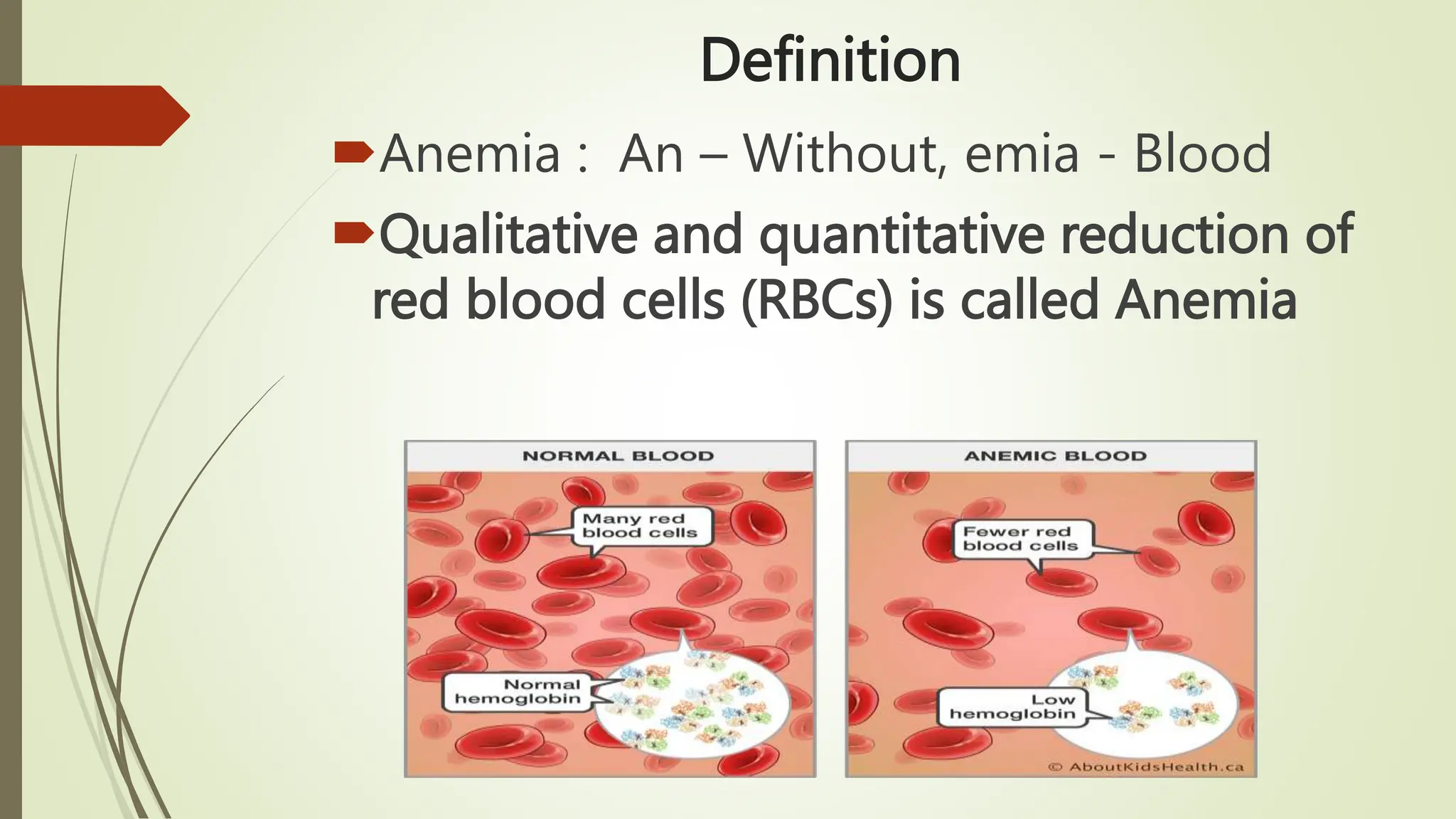 Definition

Anemia : An – Without, emia - Blood

Qualitative and quantitative reduction of red blood cells (RBCs) is called Anemia

NORMAL BLOOD

Many red blood cells

Normal hemoglobin

ANEMIC BLOOD

Fewer red blood cells

Low hemoglobin

© AboutKidsHealth.ca